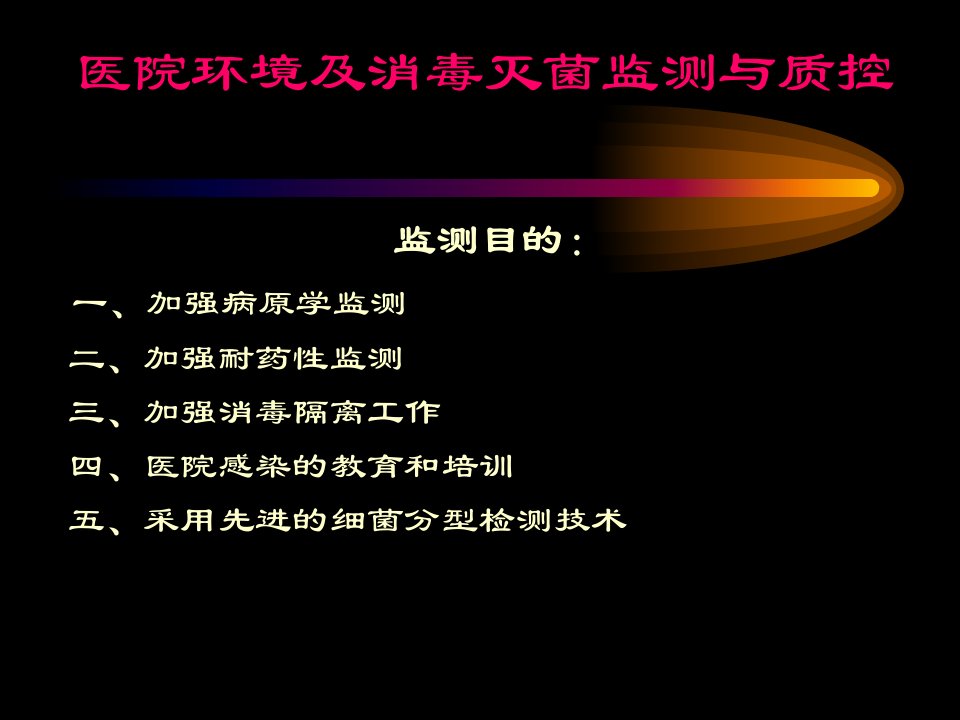 医院环境及消毒灭菌监测与质控

监测目的：

一、加强病原学监测

二、加强耐药性监测

三、加强消毒隔离工作

四、医院感染的教育和培训

五、采用先进的细菌分型检测技术